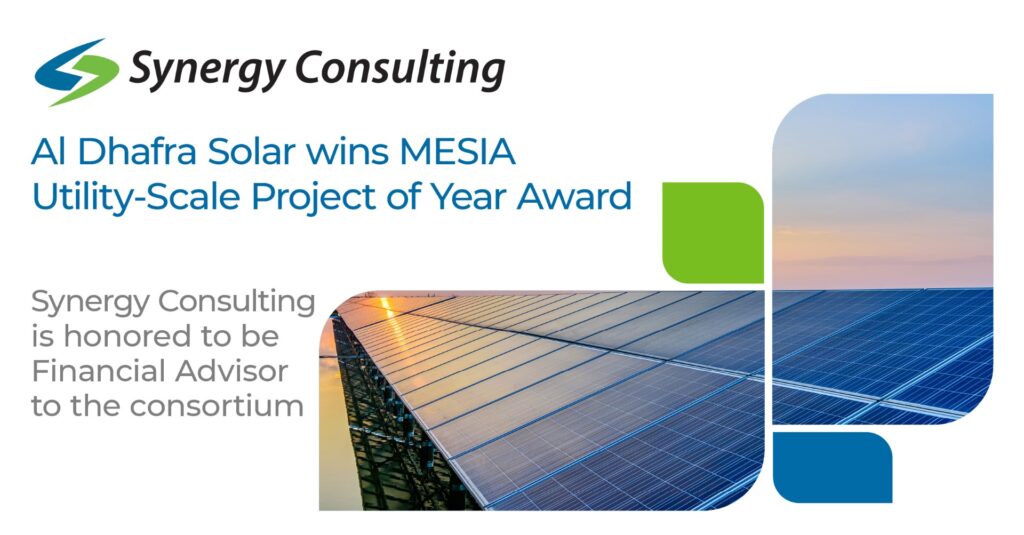 Synergy Consulting

Al Dhafra Solar wins MESIA Utility-Scale Project of Year Award

Synergy Consulting is honored to be Financial Advisor to the consortium